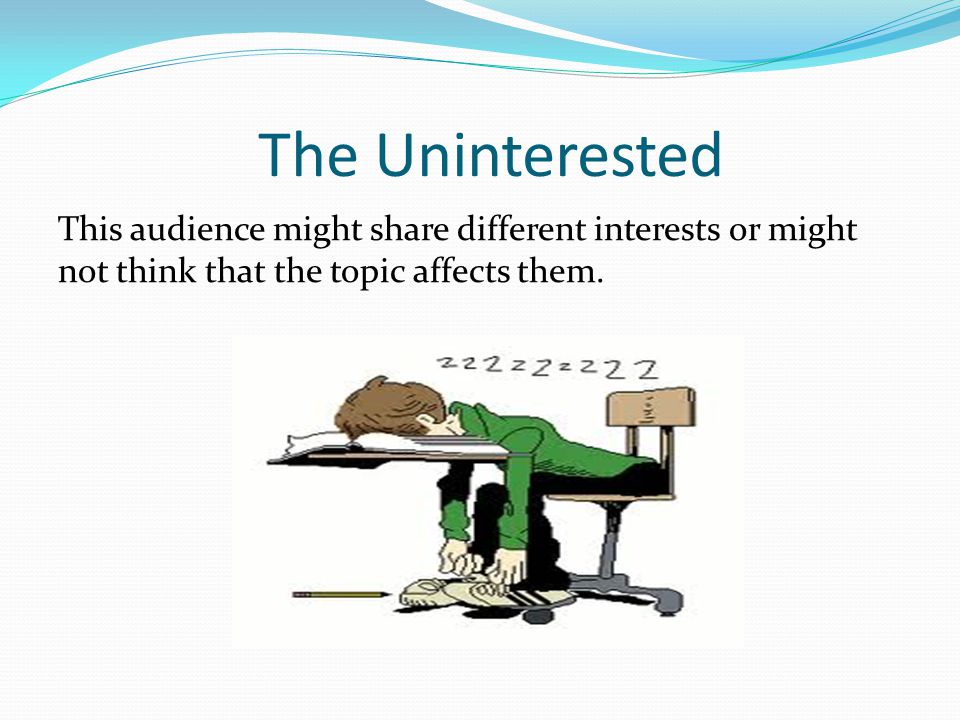 The Uninterested

This audience might share different interests or might not think that the topic affects them.

zzzzzzzzz